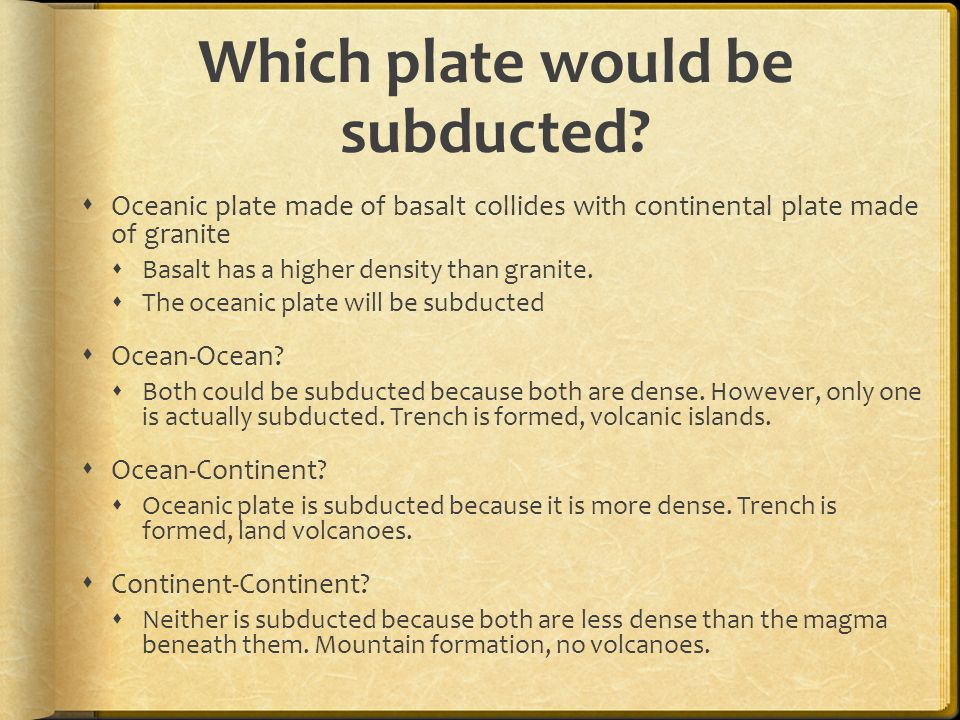 Which plate would be subducted?

Oceanic plate made of basalt collides with continental plate made of granite

Basalt has a higher density than granite.

The oceanic plate will be subducted

Ocean-Ocean?

Both could be subducted because both are dense. However, only one is actually subducted. Trench is formed, volcanic islands.

Ocean-Continent?

Oceanic plate is subducted because it is more dense. Trench is formed, land volcanoes.

Continent-Continent?

Neither is subducted because both are less dense than the magma beneath them. Mountain formation, no volcanoes.